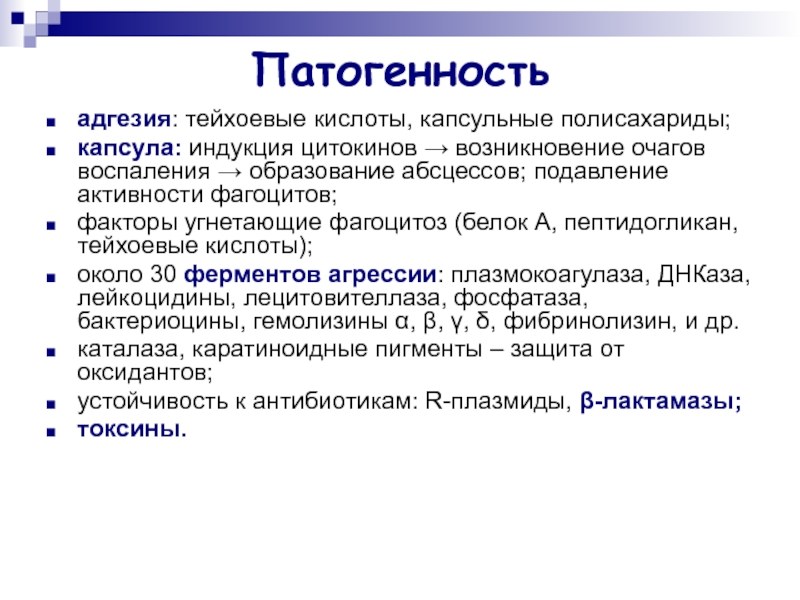 Патогенность

- адгезия: тейхоевые кислоты, капсульные полисахариды;
- капсула: индукция цитокинов → возникновение очагов воспаления → образование абсцессов; подавление активности фагоцитов;
- факторы угнетающие фагоцитоз (белок А, пептидогликан, тейхоевые кислоты);
- около 30 ферментов агрессии: плазмокоагулаза, ДНКаза, лейкоцидины, лецитовителлаза, фосфатаза, бактериоцины, гемолизины α, β, γ, δ, фибринолизин, и др.
- каталаза, каратиноидные пигменты – защита от оксидантов;
- устойчивость к антибиотикам: R-плазмиды, β-лактамазы;
- токсины.